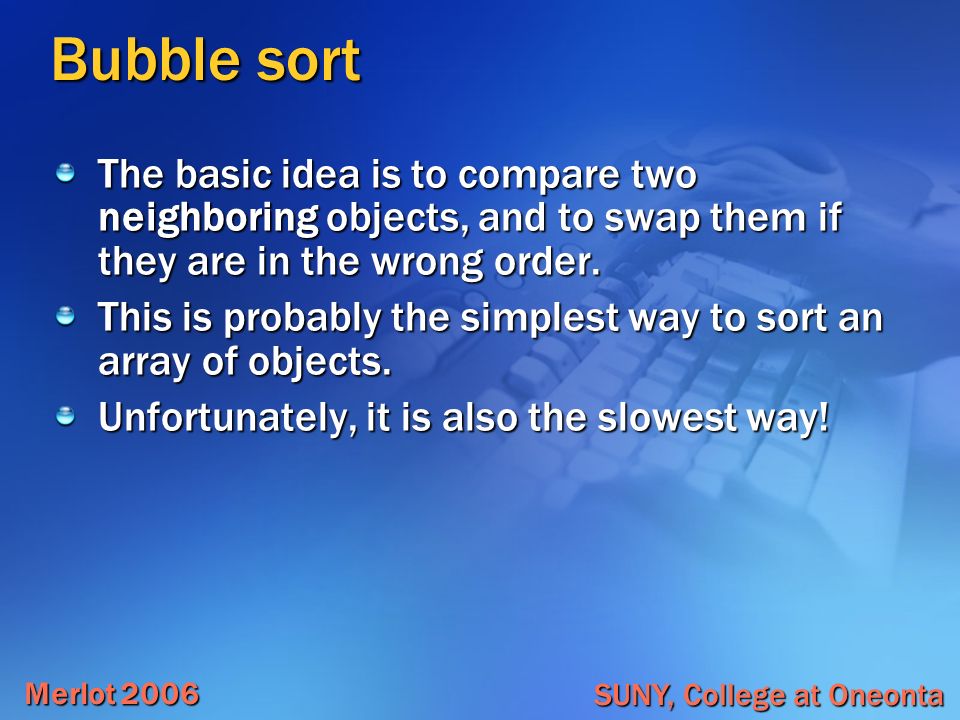 Bubble sort

The basic idea is to compare two neighboring objects, and to swap them if they are in the wrong order.

This is probably the simplest way to sort an array of objects.

Unfortunately, it is also the slowest way!

Merlot 2006

SUNY, College at Oneonta